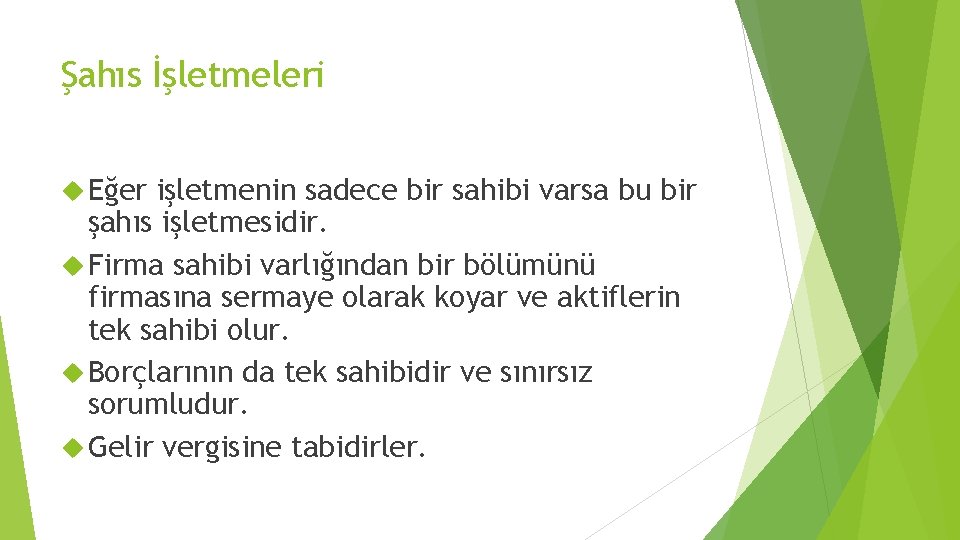 Şahıs İşletmeleri

Eğer işletmenin sadece bir sahibi varsa bu bir şahıs işletmesidir.

Firma sahibi varlığından bir bölümünü firmasına sermaye olarak koyar ve aktiflerin tek sahibi olur.

Borçlarının da tek sahibidir ve sınırsız sorumludur.

Gelir vergisine tabidirler.